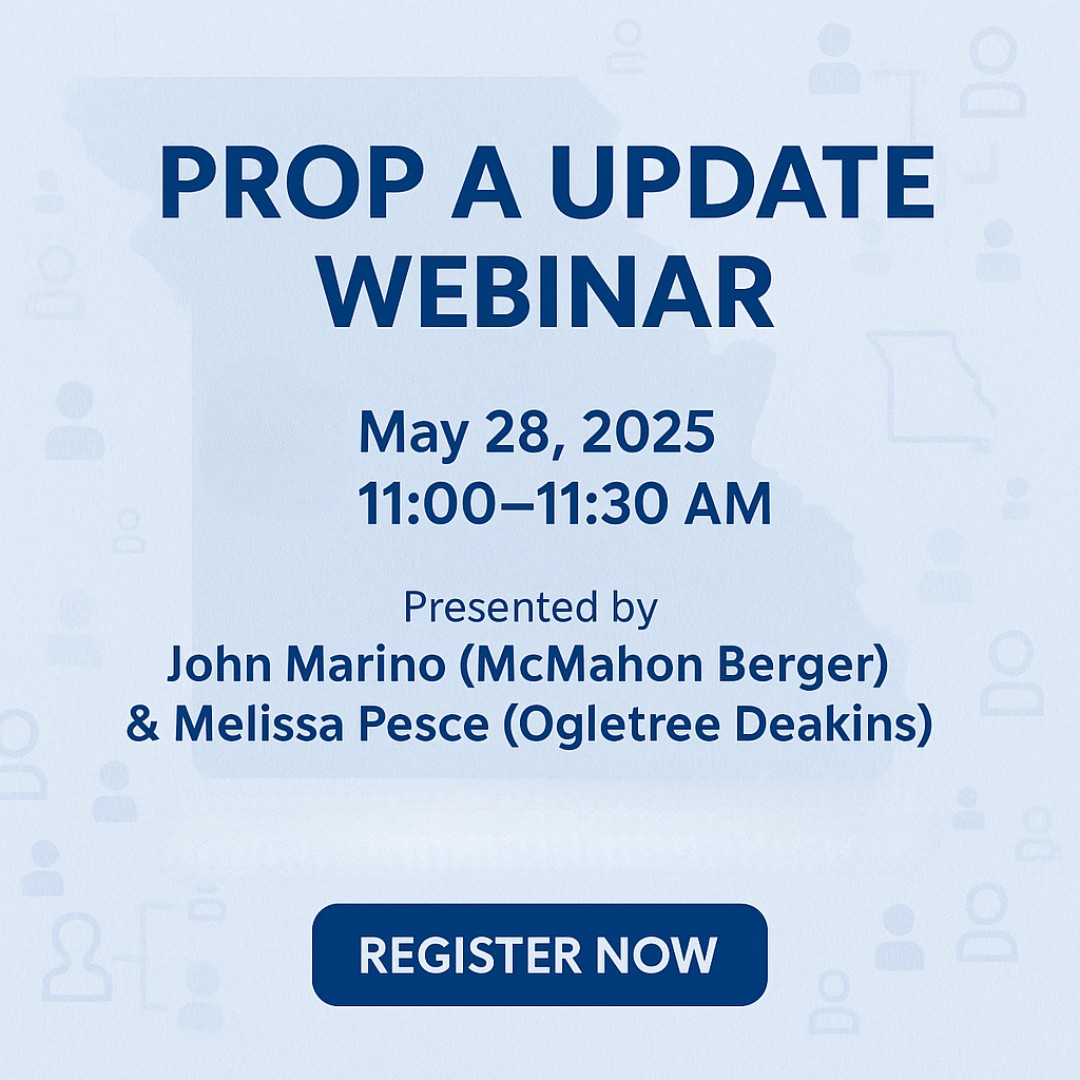 PROP A UPDATE WEBINAR

May 28, 2025
11:00–11:30 AM

Presented by
John Marino (McMahon Berger)
& Melissa Pesce (Ogletree Deakins)

REGISTER NOW